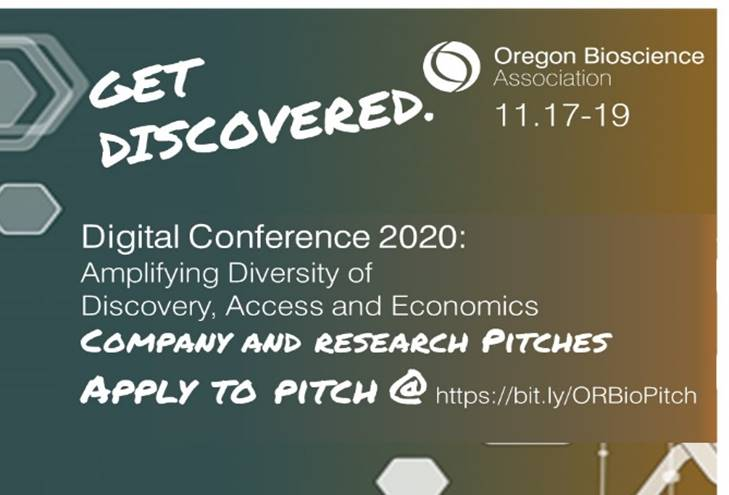 GET DISCOVERED.

Oregon Bioscience Association

11.17-19

Digital Conference 2020:
Amplifying Diversity of Discovery, Access and Economics

COMPANY AND RESEARCH PITCHES

APPLY TO PITCH @ https://bit.ly/ORBioPitch